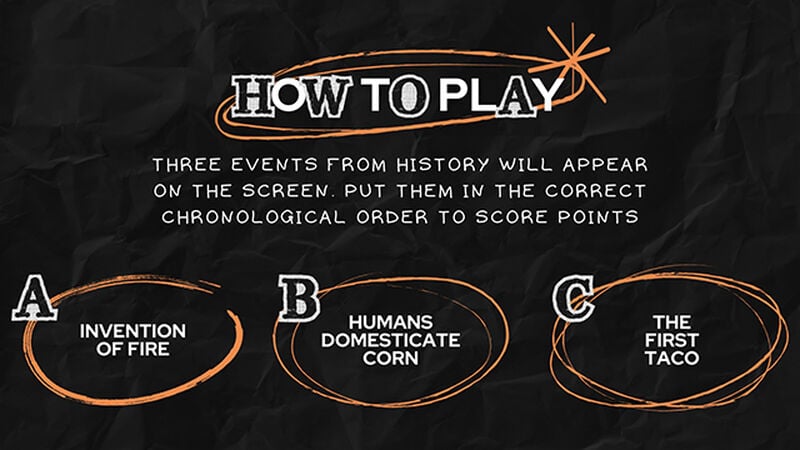 HOW TO PLAY

THREE EVENTS FROM HISTORY WILL APPEAR ON THE SCREEN. PUT THEM IN THE CORRECT CHRONOLOGICAL ORDER TO SCORE POINTS

A
INVENTION OF FIRE

B
HUMANS DOMESTICATE CORN

C
THE FIRST TACO